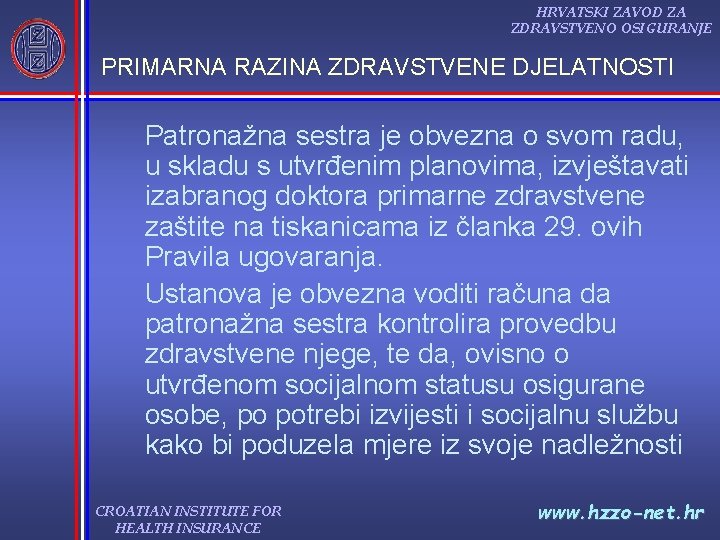 HRVATSKI ZAVOD ZA ZDRAVSTVENO OSIGURANJE

PRIMARNA RAZINA ZDRAVSTVENE DJELATNOSTI

Patronažna sestra je obvezna o svom radu, u skladu s utvrđenim planovima, izvještavati izabranog doktora primarne zdravstvene zaštite na tiskanicama iz članka 29. ovih Pravila ugovaranja.

Ustanova je obvezna voditi računa da patronažna sestra kontrolira provedbu zdravstvene njege, te da, ovisno o utvrđenom socijalnom statusu osigurane osobe, po potrebi izvijesti i socijalnu službu kako bi poduzela mjere iz svoje nadležnosti

CROATIAN INSTITUTE FOR HEALTH INSURANCE

www.hzzo-net.hr